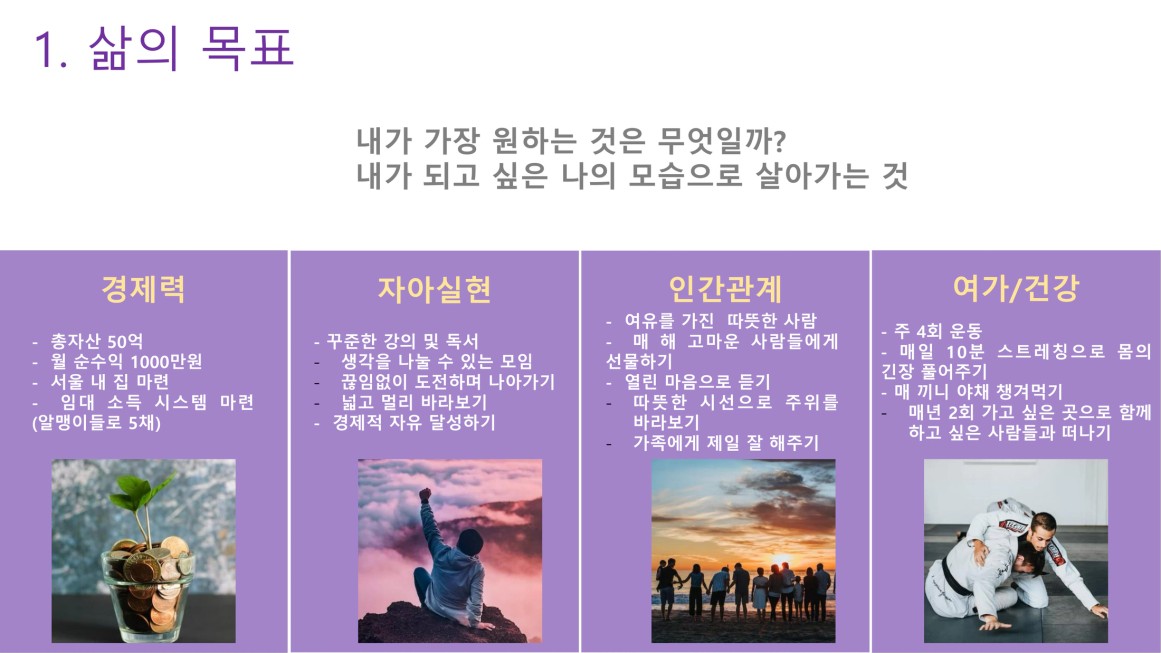 1. 삶의 목표

내가 가장 원하는 것은 무엇일까?
내가 되고 싶은 나의 모습으로 살아가는 것

경제력

- 총자산 50억
- 월 순수익 1000만원
- 서울 내 집 마련
- 임대 소득 시스템 마련 (알맹이들로 5채)

자아실현

- 꾸준한 강의 및 독서
- 생각을 나눌 수 있는 모임
- 끊임없이 도전하며 나아가기
- 넓고 멀리 바라보기
- 경제적 자유 달성하기

인간관계

- 여유를 가진 따뜻한 사람
- 매 해 고마운 사람들에게 선물하기
- 열린 마음으로 듣기
- 따뜻한 시선으로 주위를 바라보기
- 가족에게 제일 잘 해주기

여가/건강

- 주 4회 운동
- 매일 10분 스트레칭으로 몸의 긴장 풀어주기
- 매 끼니 야채 챙겨먹기
- 매년 2회 가고 싶은 곳으로 함께 하고 싶은 사람들과 떠나기